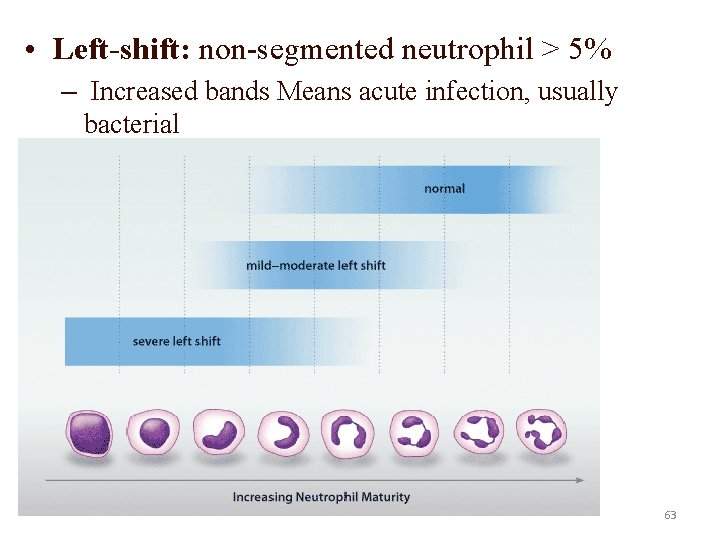 • **Left-shift:** non-segmented neutrophil > 5%

– Increased bands Means acute infection, usually bacterial

normal

mild–moderate left shift

severe left shift

Increasing Neutrophil Maturity

63